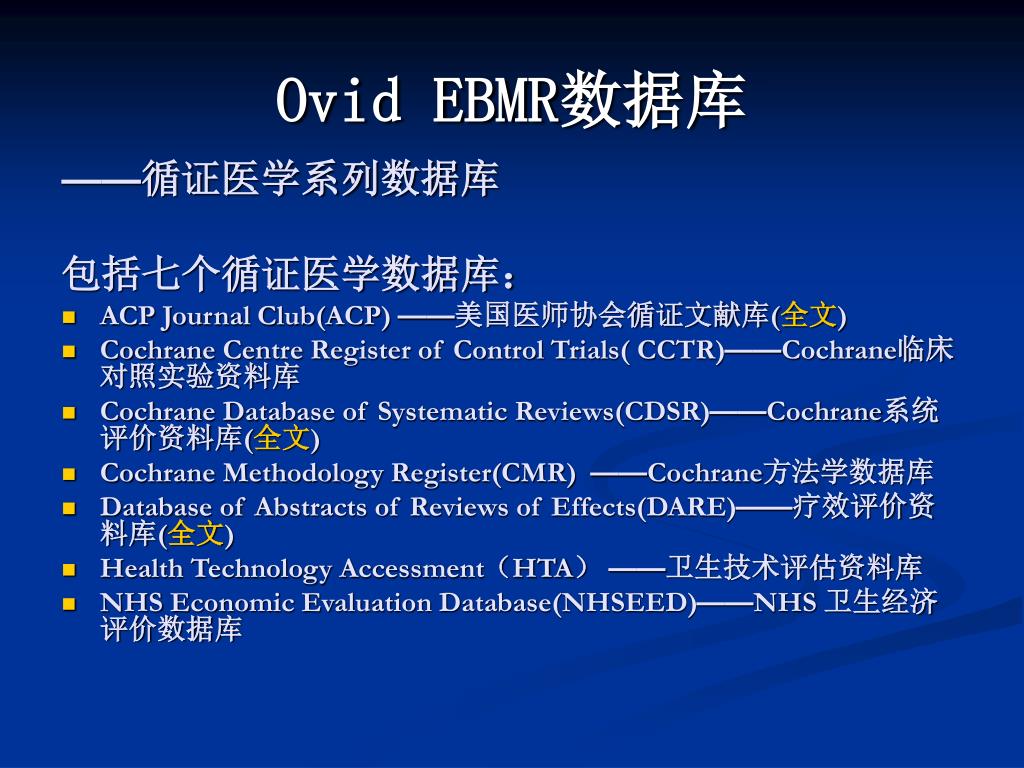 Ovid EBMR数据库

——循证医学系列数据库

包括七个循证医学数据库：

- ACP Journal Club(ACP) ——美国医师协会循证文献库(全文)
- Cochrane Centre Register of Control Trials( CCTR)——Cochrane临床对照实验资料库
- Cochrane Database of Systematic Reviews(CDSR)——Cochrane系统评价资料库(全文)
- Cochrane Methodology Register(CMR) ——Cochrane方法学数据库
- Database of Abstracts of Reviews of Effects(DARE)——疗效评价资料库(全文)
- Health Technology Accessment（HTA） ——卫生技术评估资料库
- NHS Economic Evaluation Database(NHSEED)——NHS 卫生经济评价数据库